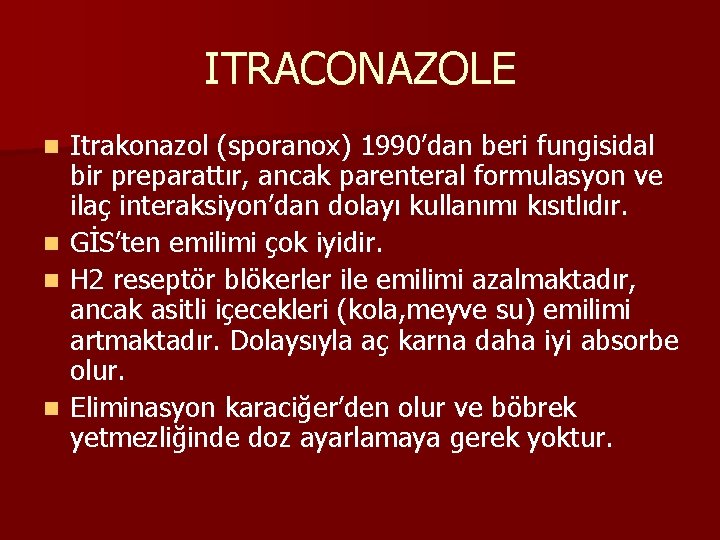 ITRACONAZOLE

- Itrakonazol (sporanox) 1990'dan beri fungisidal bir preparattır, ancak parenteral formulasyon ve ilaç interaksiyon'dan dolayı kullanımı kısıtlıdır.
- GİS'ten emilimi çok iyidir.
- H2 reseptör blökerler ile emilimi azalmaktadır, ancak asitli içecekleri (kola,meyve su) emilimi artmaktadır. Dolaysıyla aç karna daha iyi absorbe olur.
- Eliminasyon karaciğer'den olur ve böbrek yetmezliğinde doz ayarlamaya gerek yoktur.